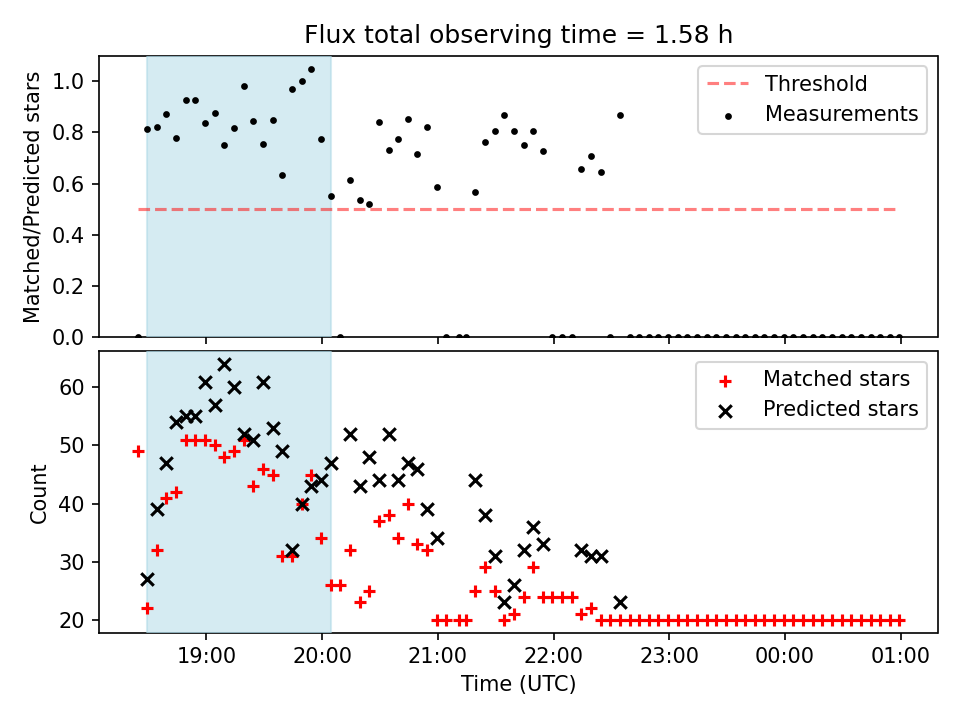 Flux total observing time = 1.58 h

Matched/Predicted stars

1.0
0.8
0.6
0.4
0.2
0.0

Threshold
Measurements

Count

60
50
40
30
20

Matched stars
Predicted stars

19:00
20:00
21:00
22:00
23:00
00:00
01:00

Time (UTC)